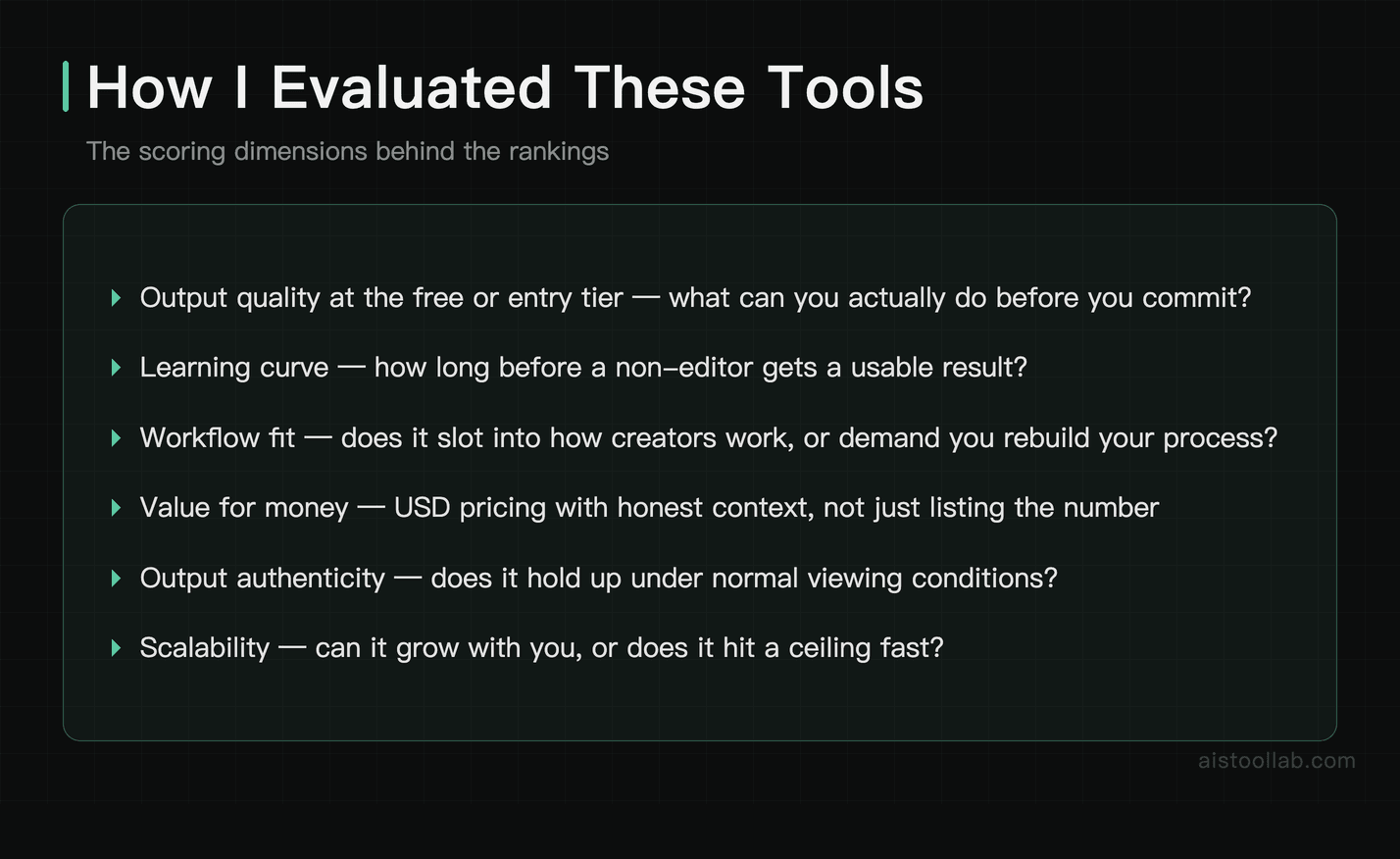 How I Evaluated These Tools

The scoring dimensions behind the rankings

Output quality at the free or entry tier — what can you actually do before you commit?

Learning curve — how long before a non-editor gets a usable result?

Workflow fit — does it slot into how creators work, or demand you rebuild your process?

Value for money — USD pricing with honest context, not just listing the number

Output authenticity — does it hold up under normal viewing conditions?

Scalability — can it grow with you, or does it hit a ceiling fast?

aistoollab.com